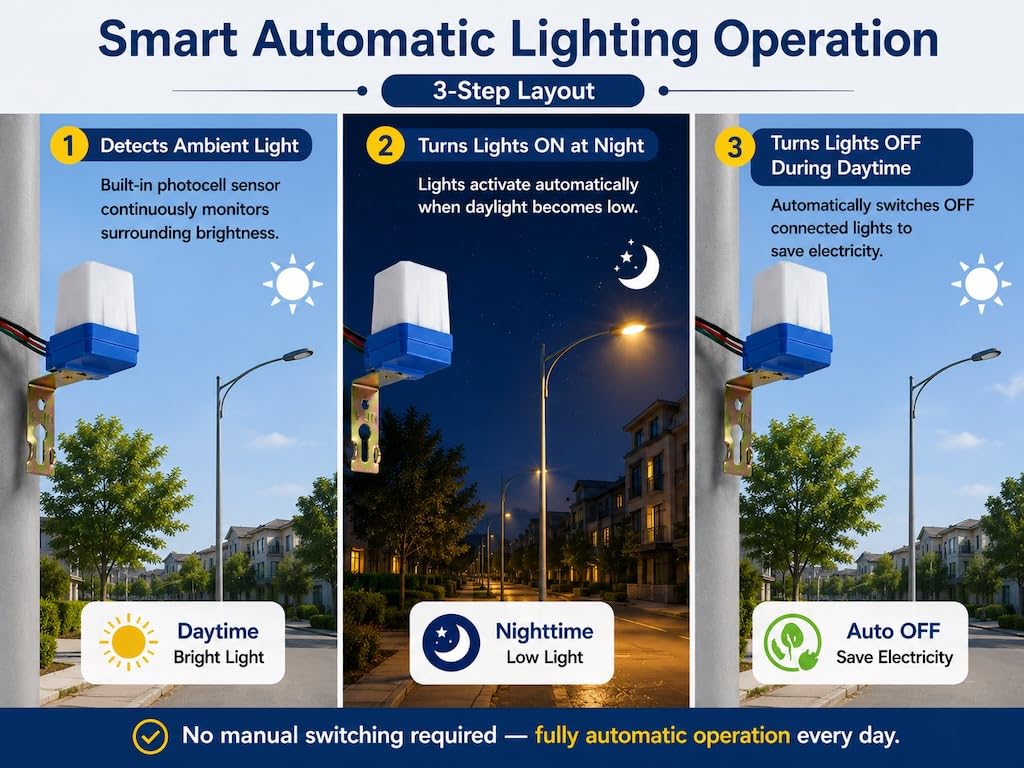 Smart Automatic Lighting Operation

3-Step Layout

1 Detects Ambient Light

Built-in photocell sensor continuously monitors surrounding brightness.

Daytime
Bright Light

2 Turns Lights ON at Night

Lights activate automatically when daylight becomes low.

Nighttime
Low Light

3 Turns Lights OFF During Daytime

Automatically switches OFF connected lights to save electricity.

Auto OFF
Save Electricity

No manual switching required — fully automatic operation every day.